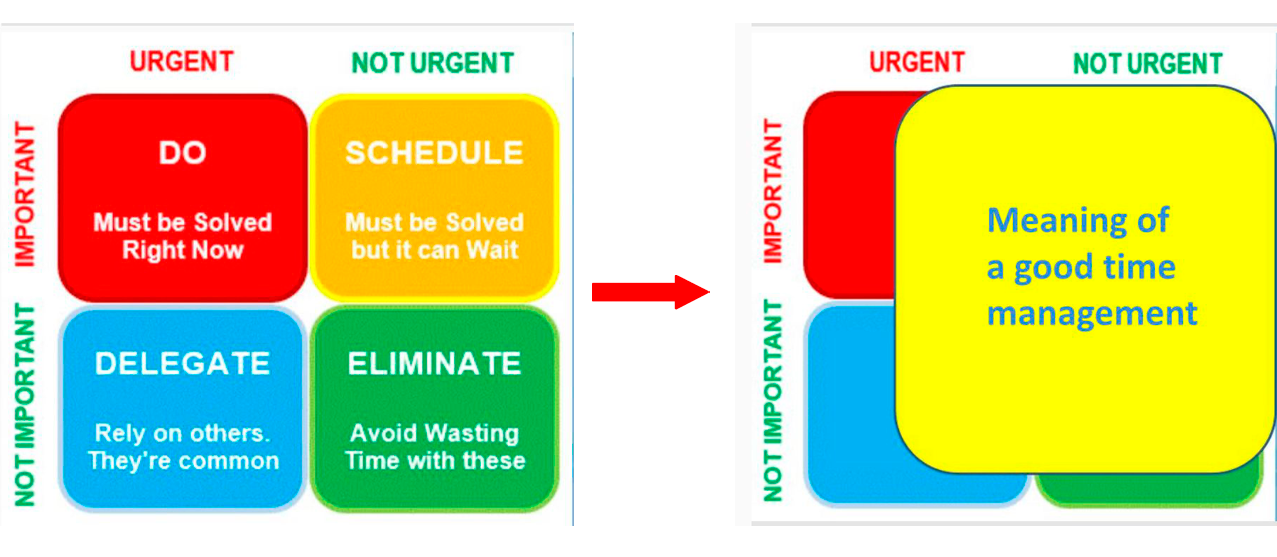 URGENT

NOT URGENT

IMPORTANT

NOT IMPORTANT

DO

Must be Solved Right Now

SCHEDULE

Must be Solved but it can Wait

DELEGATE

Rely on others. They're common

ELIMINATE

Avoid Wasting Time with these

URGENT

NOT URGENT

IMPORTANT

NOT IMPORTANT

Meaning of a good time management